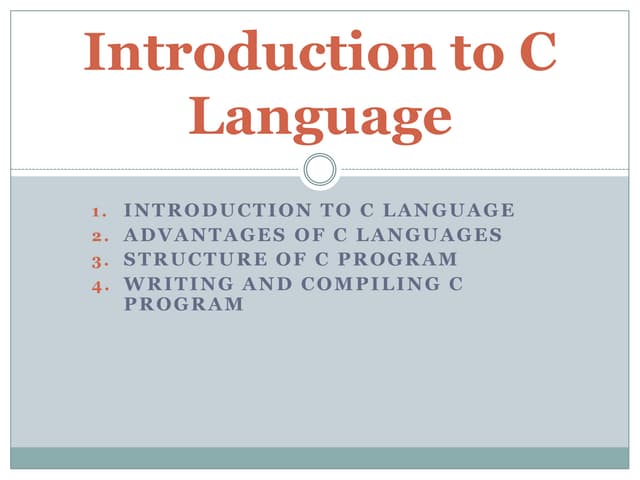 Introduction to C Language

1. INTRODUCTION TO C LANGUAGE
2. ADVANTAGES OF C LANGUAGES
3. STRUCTURE OF C PROGRAM
4. WRITING AND COMPILING C PROGRAM